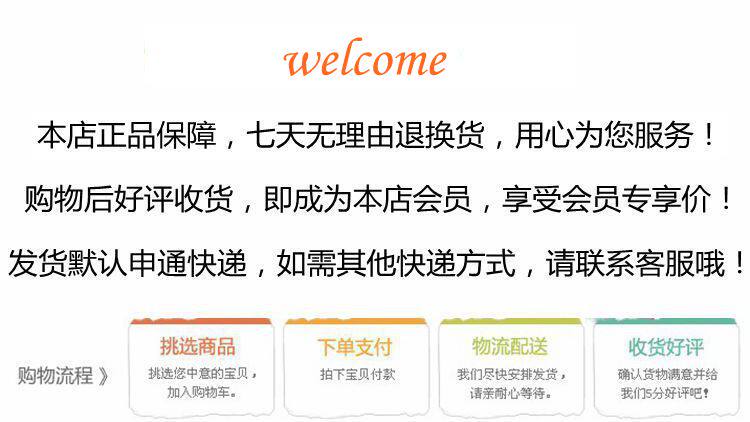 welcome

本店正品保障，七天无理由退换货，用心为您服务！

购物后好评收货，即成为本店会员，享受会员专享价！

发货默认申通快递，如需其他快递方式，请联系客服哦！

购物流程 》

挑选商品
挑选您中意的宝贝，加入购物车。

下单支付
拍下宝贝付款

物流配送
我们尽快安排发货，请亲耐心等待。

收货好评
确认货物满意并给我们5分好评吧！